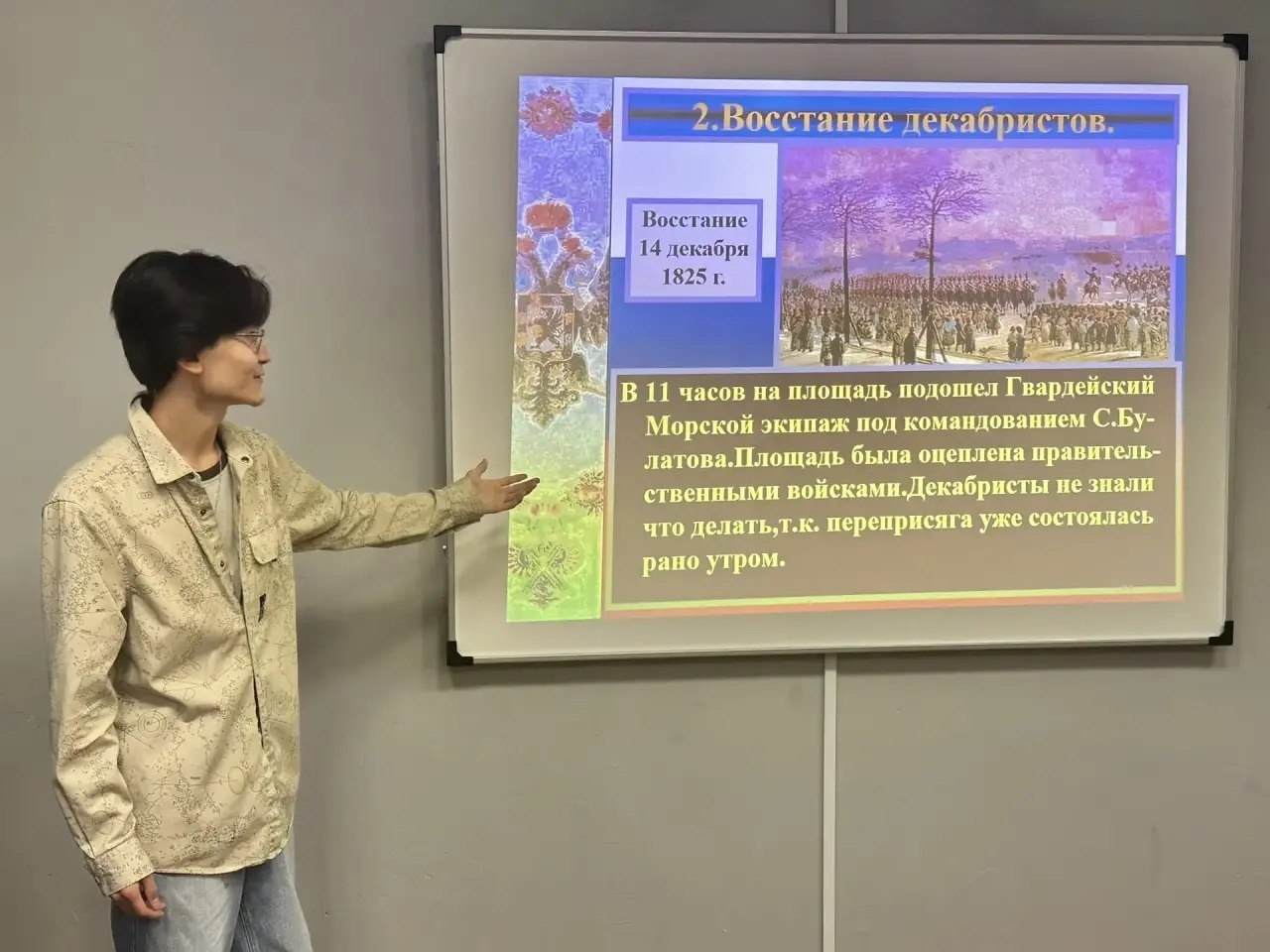 2.Восстание декабристов.

Восстание 14 декабря 1825 г.

В 11 часов на площадь подошел Гвардейский Морской экипаж под командованием С.Булатова.Площадь была оцеплена правительственными войсками.Декабристы не знали что делать,т.к. переприсяга уже состоялась рано утром.